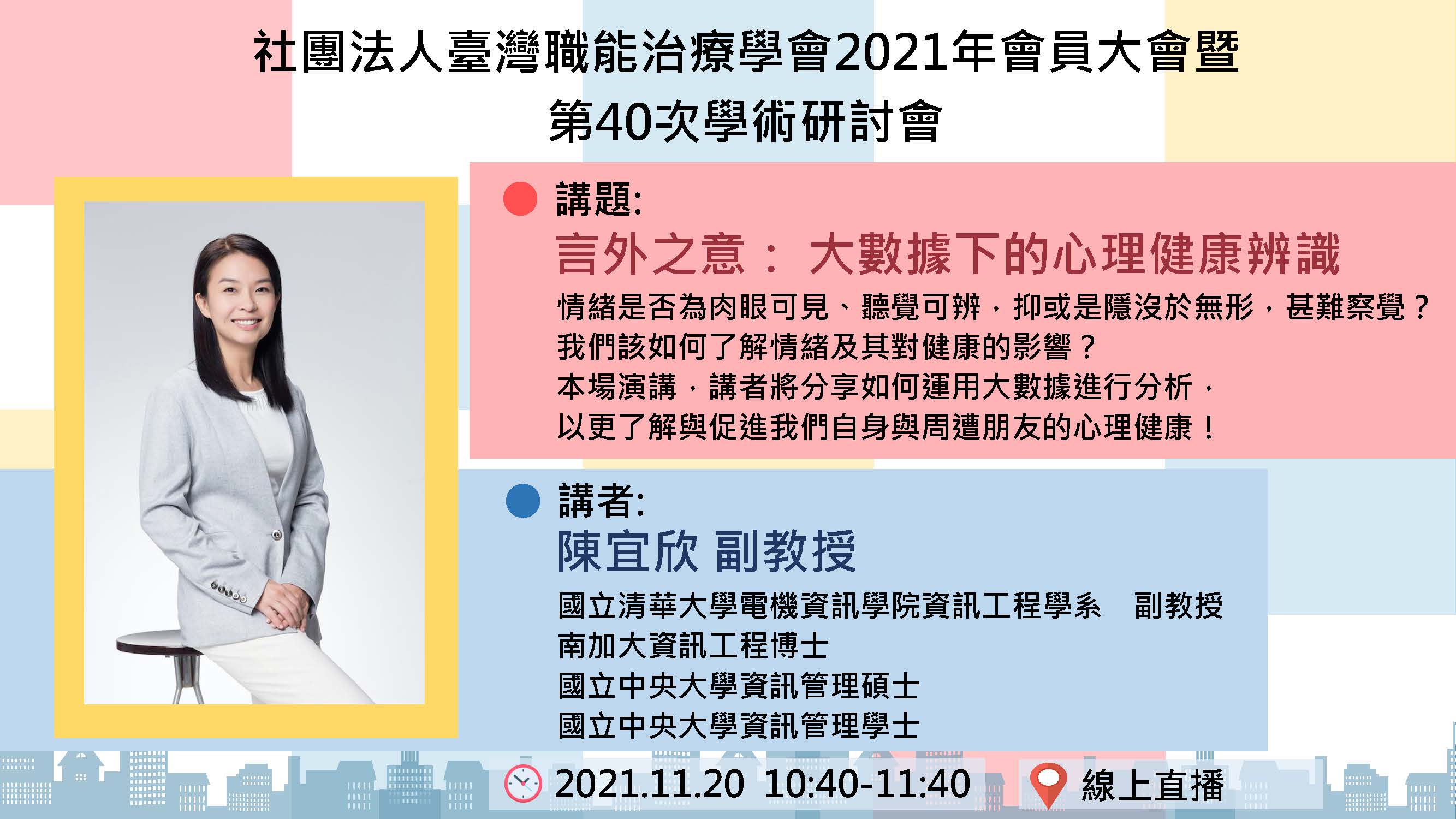 社團法人臺灣職能治療學會2021年會員大會暨
第40次學術研討會

講題:
言外之意： 大數據下的心理健康辨識
情緒是否為肉眼可見、聽覺可辨，抑或是隱沒於無形，甚難察覺？
我們該如何了解情緒及其對健康的影響？
本場演講，講者將分享如何運用大數據進行分析，
以更了解與促進我們自身與周遭朋友的心理健康！

講者:
陳宜欣 副教授
國立清華大學電機資訊學院資訊工程學系 副教授
南加大資訊工程博士
國立中央大學資訊管理碩士
國立中央大學資訊管理學士

2021.11.20 10:40-11:40
線上直播